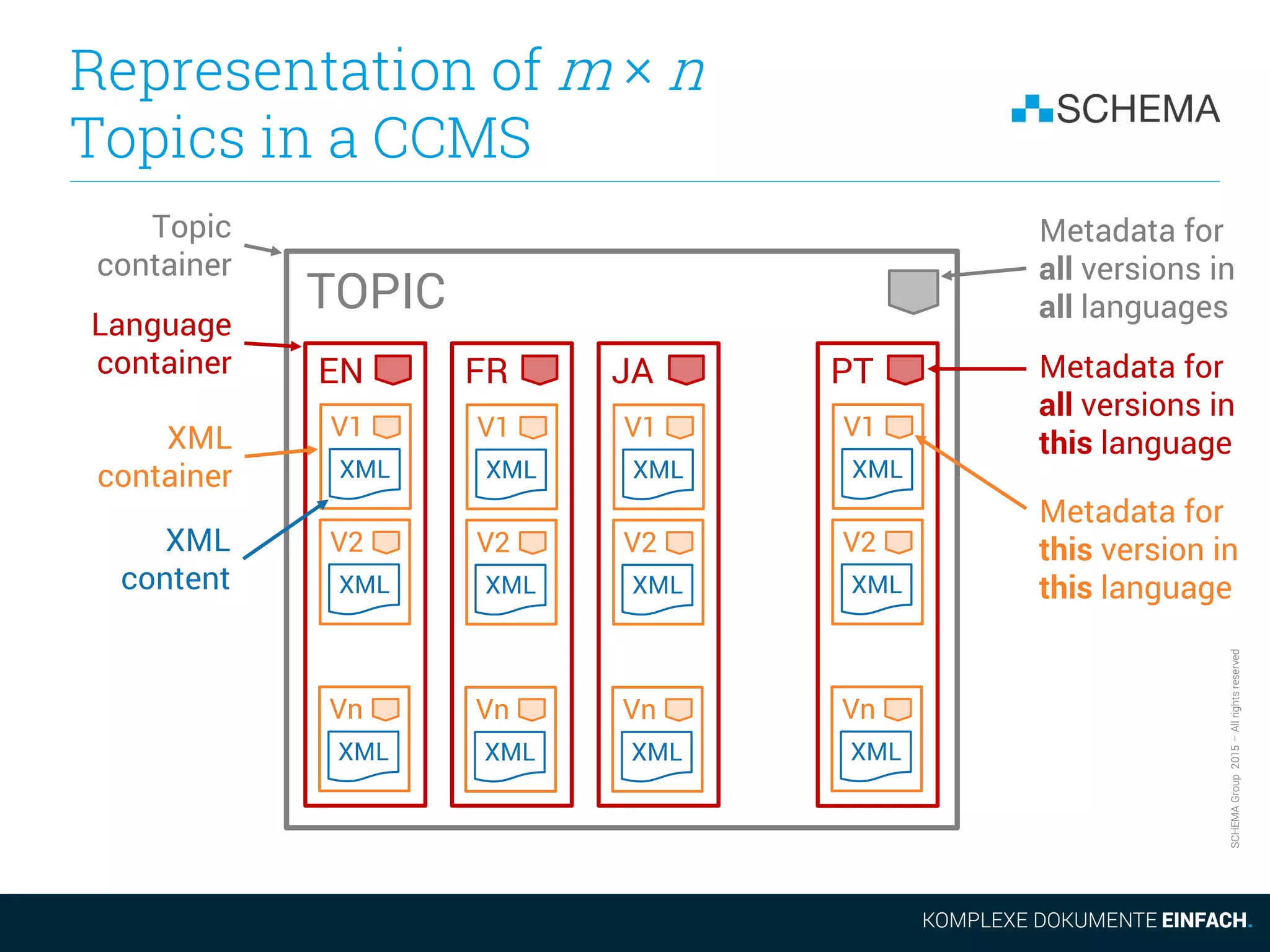 Representation of $m \times n$ Topics in a CCMS

SCHEMA

Topic container

Language container

XML container

XML content

TOPIC

EN
V1
XML
V2
XML
Vn
XML

FR
V1
XML
V2
XML
Vn
XML

JA
V1
XML
V2
XML
Vn
XML

PT
V1
XML
V2
XML
Vn
XML

Metadata for all versions in all languages

Metadata for all versions in this language

Metadata for this version in this language

SCHEMA Group 2015 – All rights reserved

KOMPLEXE DOKUMENTE EINFACH.